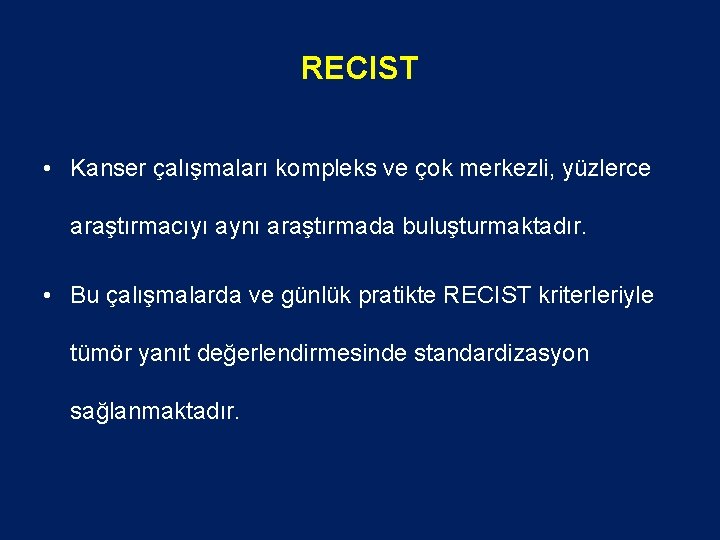 RECIST

• Kanser çalışmaları kompleks ve çok merkezli, yüzlerce araştırmacıyı aynı araştırmada buluşturmaktadır.

• Bu çalışmalarda ve günlük pratikte RECIST kriterleriyle tümör yanıt değerlendirmesinde standardizasyon sağlanmaktadır.